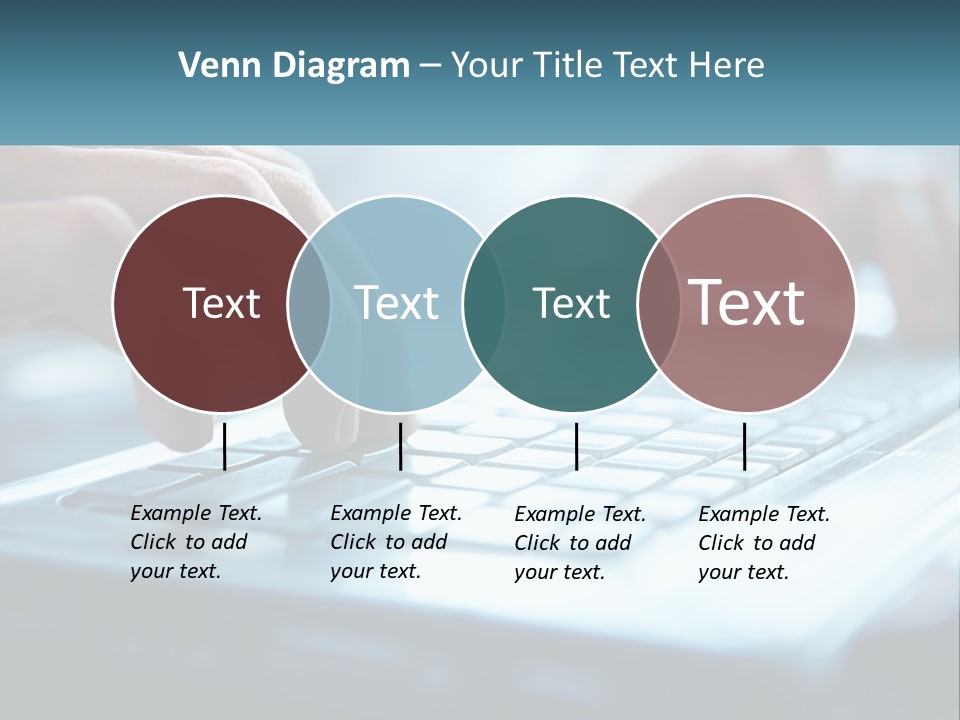 Venn Diagram – Your Title Text Here

Text

Text

Text

Text

Example Text. Click to add your text.

Example Text. Click to add your text.

Example Text. Click to add your text.

Example Text. Click to add your text.